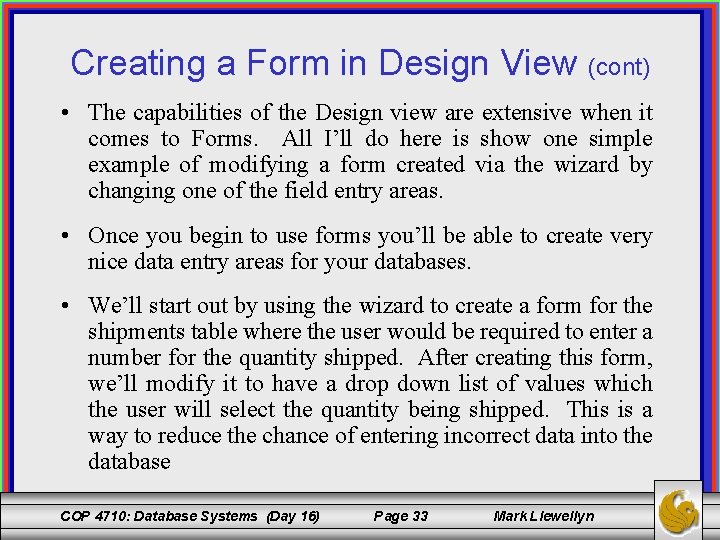 Creating a Form in Design View (cont)

• The capabilities of the Design view are extensive when it comes to Forms. All I'll do here is show one simple example of modifying a form created via the wizard by changing one of the field entry areas.

• Once you begin to use forms you'll be able to create very nice data entry areas for your databases.

• We'll start out by using the wizard to create a form for the shipments table where the user would be required to enter a number for the quantity shipped. After creating this form, we'll modify it to have a drop down list of values which the user will select the quantity being shipped. This is a way to reduce the chance of entering incorrect data into the database

COP 4710: Database Systems (Day 16) Page 33 Mark Llewellyn